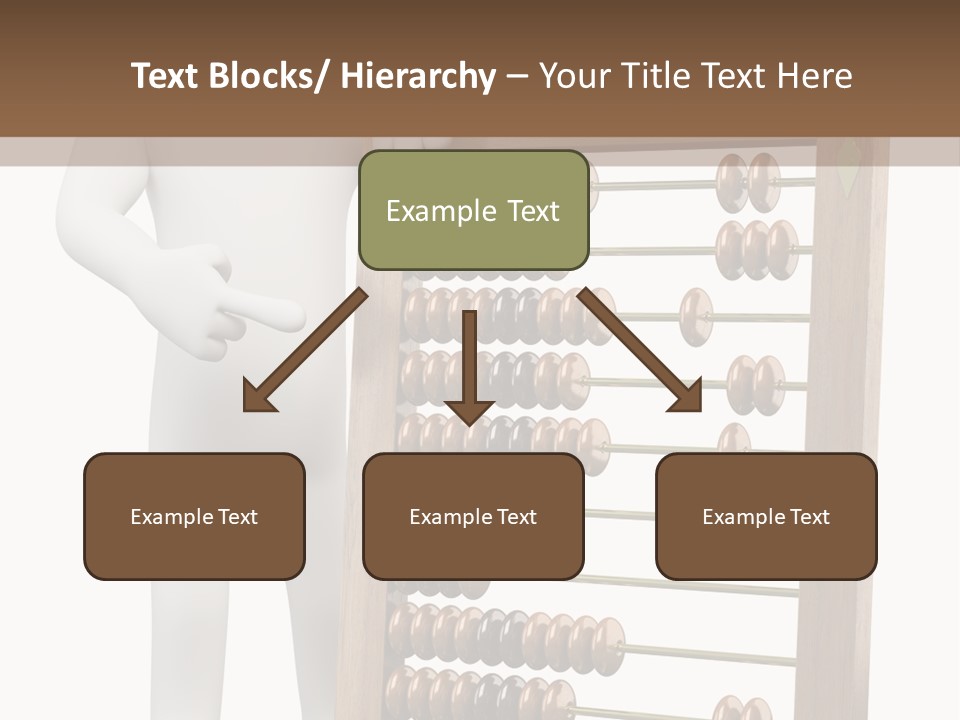 Text Blocks/ Hierarchy – Your Title Text Here

Example Text

Example Text

Example Text

Example Text